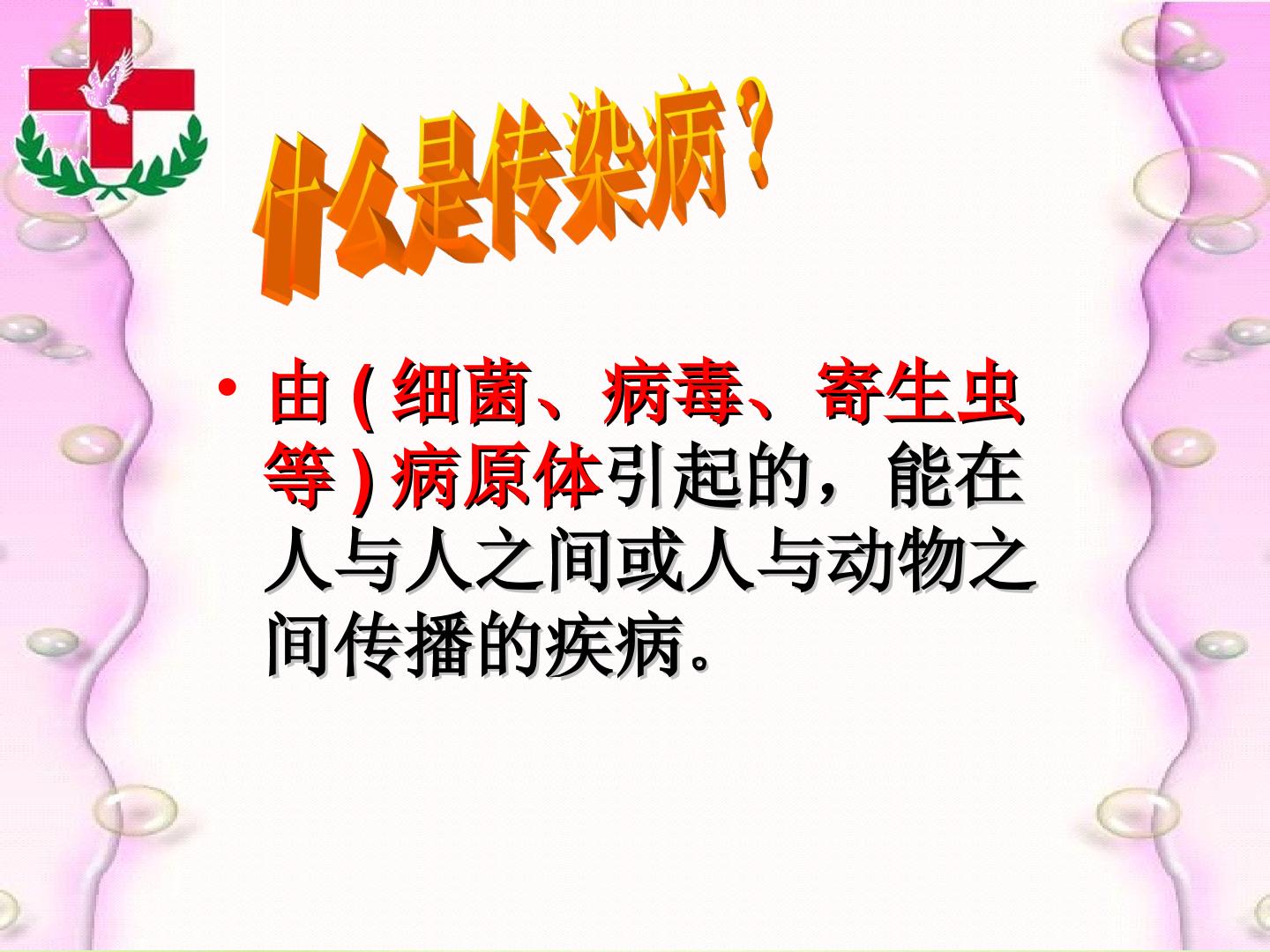 什么是传染病？

• 由(细菌、病毒、寄生虫等)病原体引起的，能在人与人之间或人与动物之间传播的疾病。